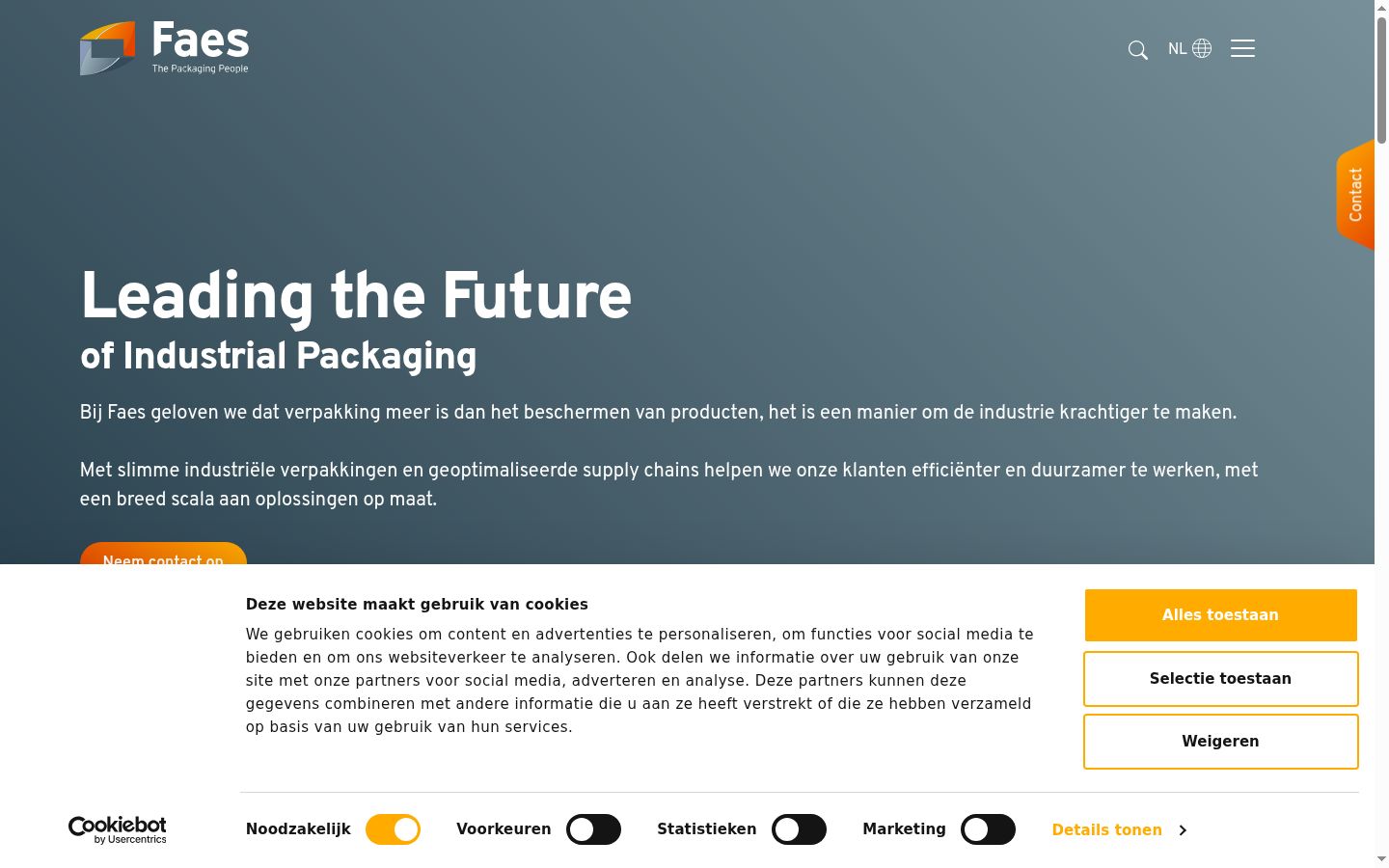 Faes
The Packaging People

NL

Contact

Leading the Future
of Industrial Packaging

Bij Faes geloven we dat verpakking meer is dan het beschermen van producten, het is een manier om de industrie krachtiger te maken.

Met slimme industriële verpakkingen en geoptimaliseerde supply chains helpen we onze klanten efficiënter en duurzamer te werken, met een breed scala aan oplossingen op maat.

Neem contact op

Deze website maakt gebruik van cookies

We gebruiken cookies om content en advertenties te personaliseren, om functies voor social media te bieden en om ons websiteverkeer te analyseren. Ook delen we informatie over uw gebruik van onze site met onze partners voor social media, adverteren en analyse. Deze partners kunnen deze gegevens combineren met andere informatie die u aan ze heeft verstrekt of die ze hebben verzameld op basis van uw gebruik van hun services.

Alles toestaan

Selectie toestaan

Weigeren

Cookiebot by Usercentrics

Noodzakelijk

Voorkeuren

Statistieken

Marketing

Details tonen